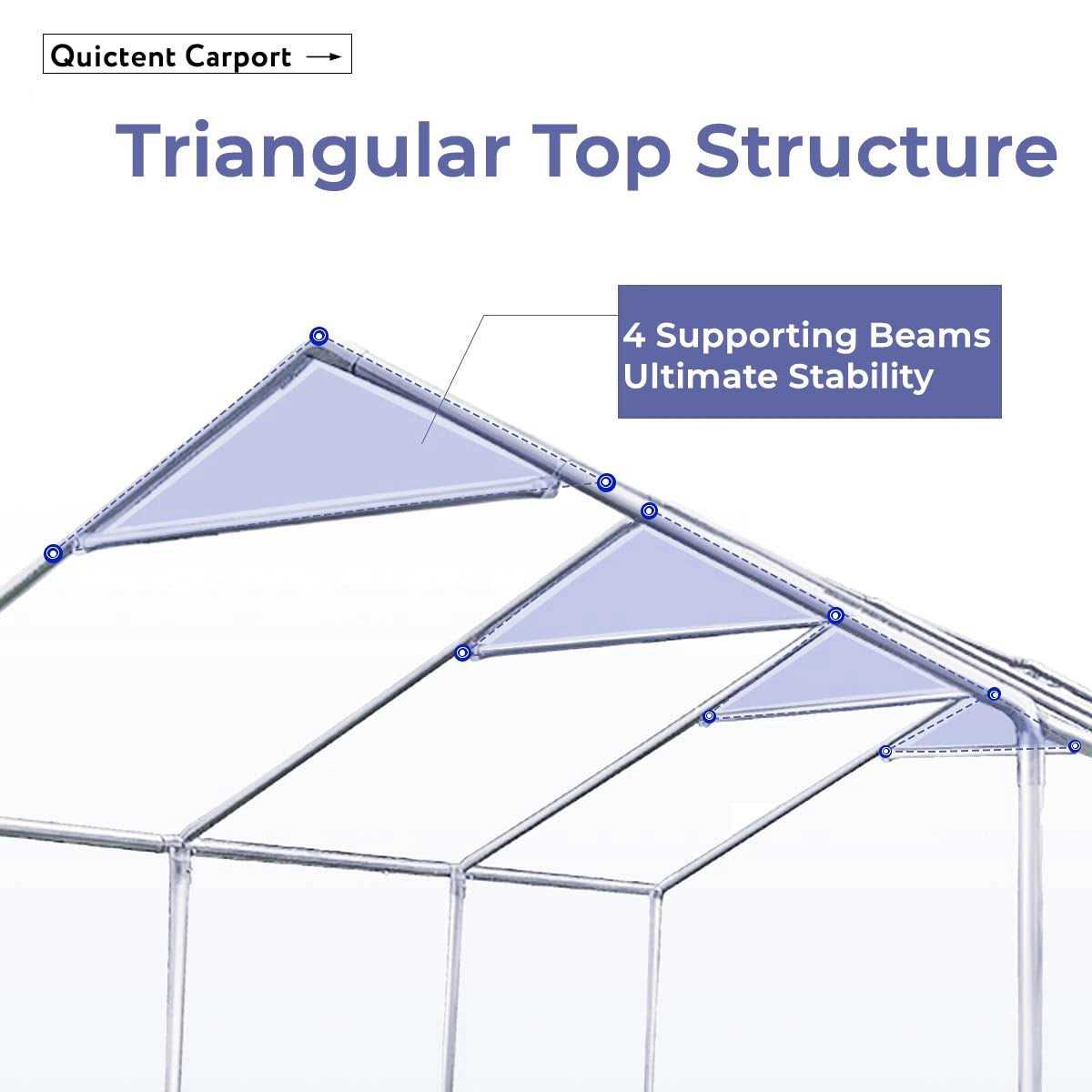 Quictent Carport →

Triangular Top Structure

4 Supporting Beams
Ultimate Stability